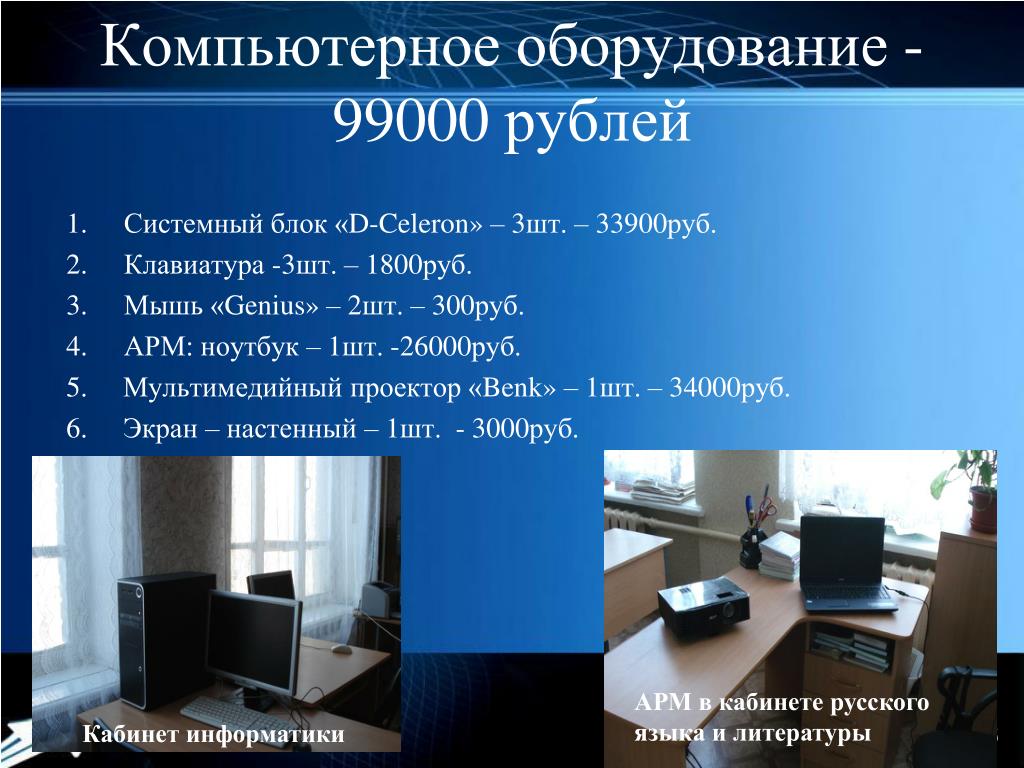 Компьютерное оборудование - 99000 рублей

1. Системный блок «D-Celeron» – 3шт. – 33900руб.
2. Клавиатура -3шт. – 1800руб.
3. Мышь «Genius» – 2шт. – 300руб.
4. АРМ: ноутбук – 1шт. -26000руб.
5. Мультимедийный проектор «Benk» – 1шт. – 34000руб.
6. Экран – настенный – 1шт. - 3000руб.

Кабинет информатики

АРМ в кабинете русского языка и литературы